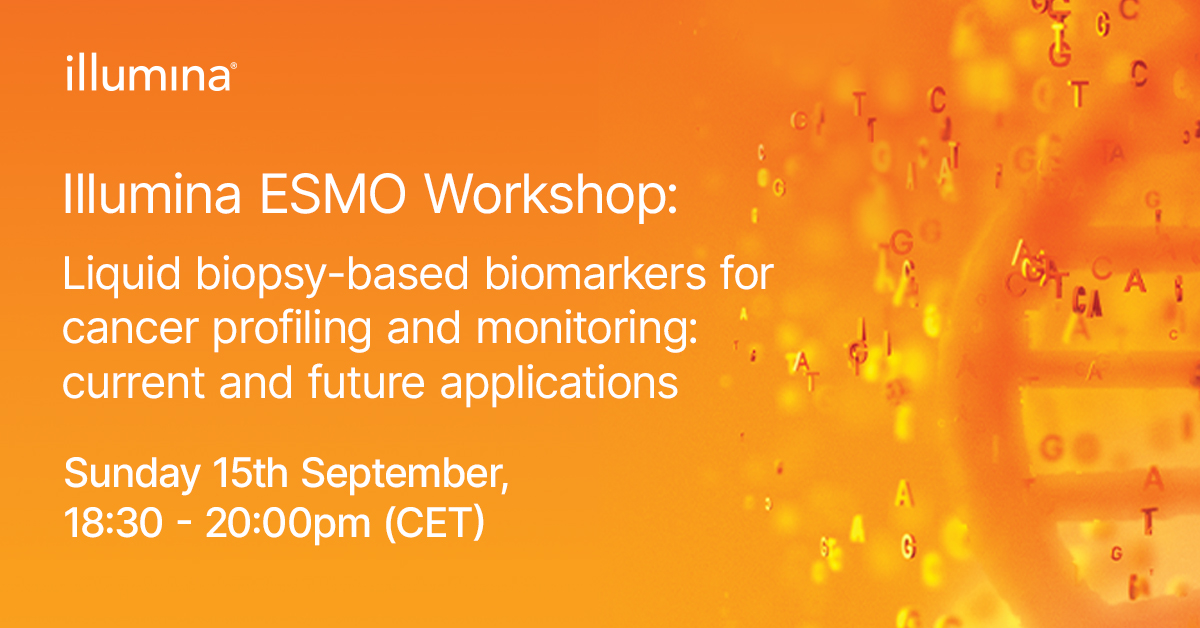 illumina®

Illumina ESMO Workshop:

Liquid biopsy-based biomarkers for cancer profiling and monitoring: current and future applications

Sunday 15th September, 18:30 - 20:00pm (CET)